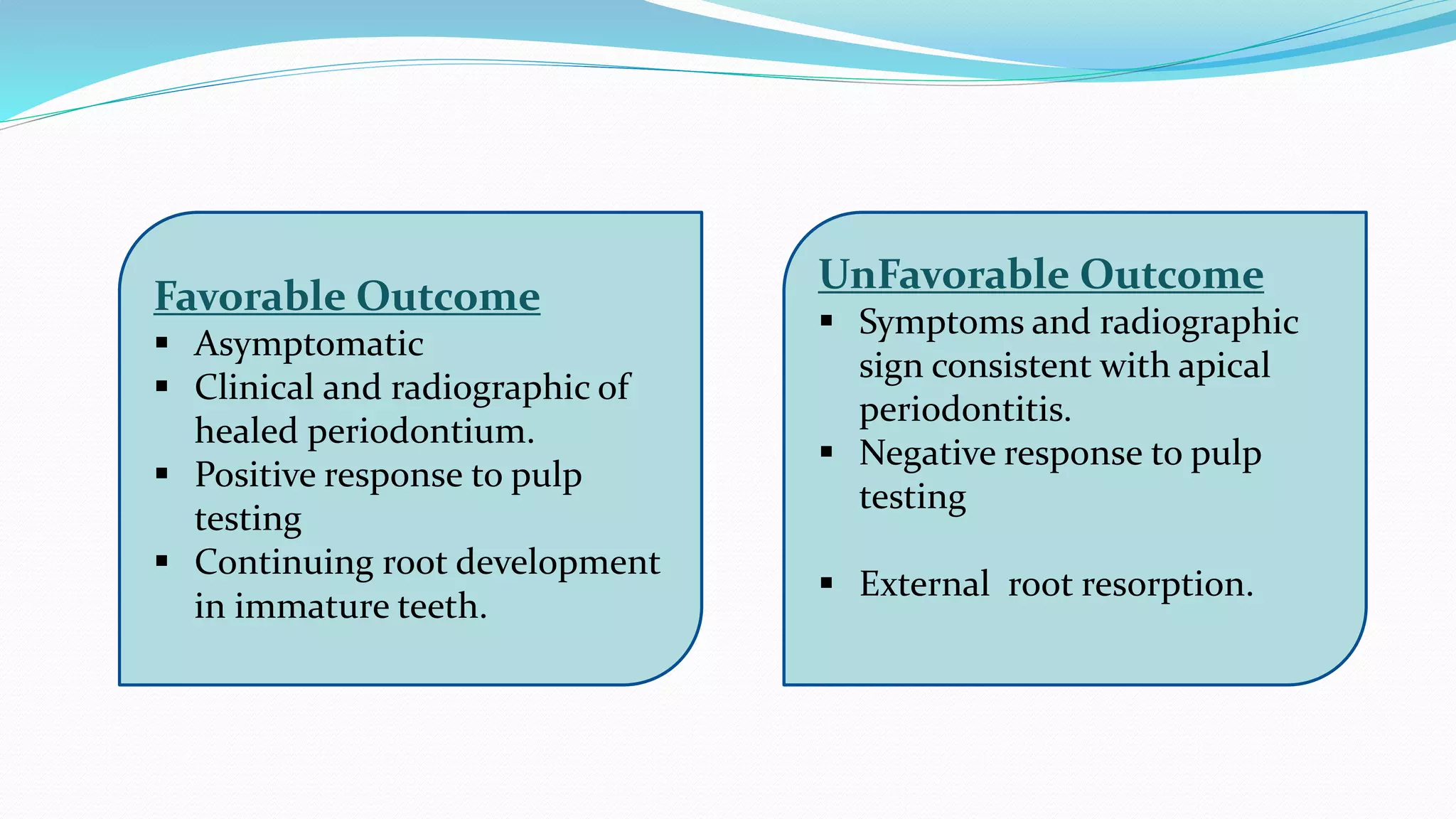 Favorable Outcome

▪ Asymptomatic
▪ Clinical and radiographic of healed periodontium.
▪ Positive response to pulp testing
▪ Continuing root development in immature teeth.

UnFavorable Outcome

▪ Symptoms and radiographic sign consistent with apical periodontitis.
▪ Negative response to pulp testing

▪ External root resorption.